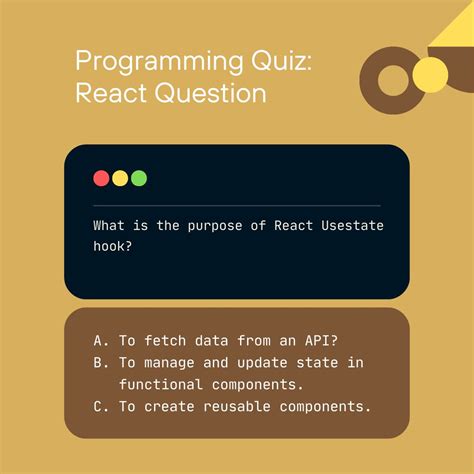 Programming Quiz:
React Question

What is the purpose of React Usestate hook?

A. To fetch data from an API?
B. To manage and update state in functional components.
C. To create reusable components.